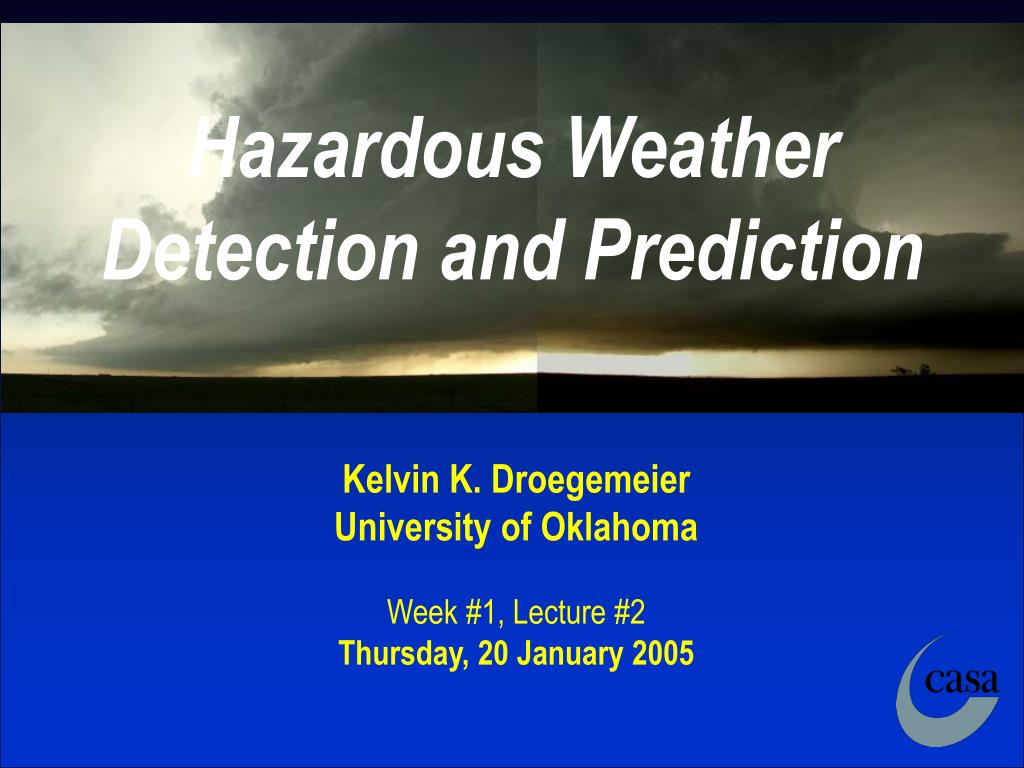 Hazardous Weather Detection and Prediction

Kelvin K. Droegemeier
University of Oklahoma

Week #1, Lecture #2
Thursday, 20 January 2005

casa